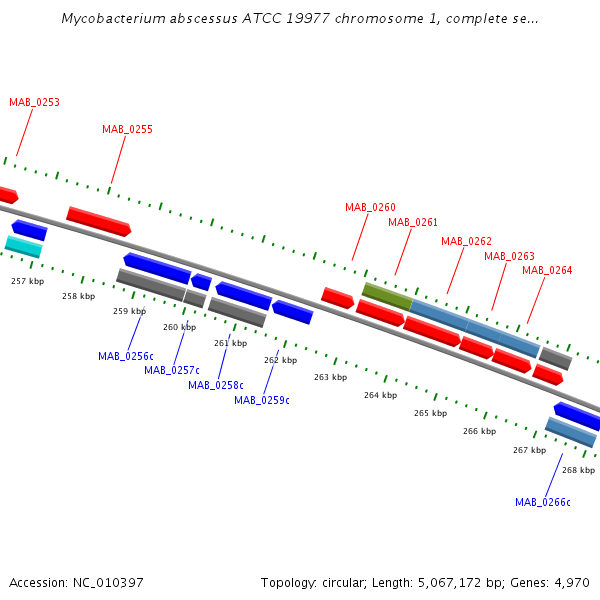 Mycobacterium abscessus ATCC 19977 chromosome 1, complete se...

MAB_0253
MAB_0255
MAB_0260
MAB_0261
MAB_0262
MAB_0263
MAB_0264

257 kbp
258 kbp
259 kbp
260 kbp
261 kbp
262 kbp
263 kbp
264 kbp
265 kbp
266 kbp
267 kbp
268 kbp

MAB_0256c
MAB_0257c
MAB_0258c
MAB_0259c
MAB_0266c

Accession: NC_010397

Topology: circular; Length: 5,067,172 bp; Genes: 4,970